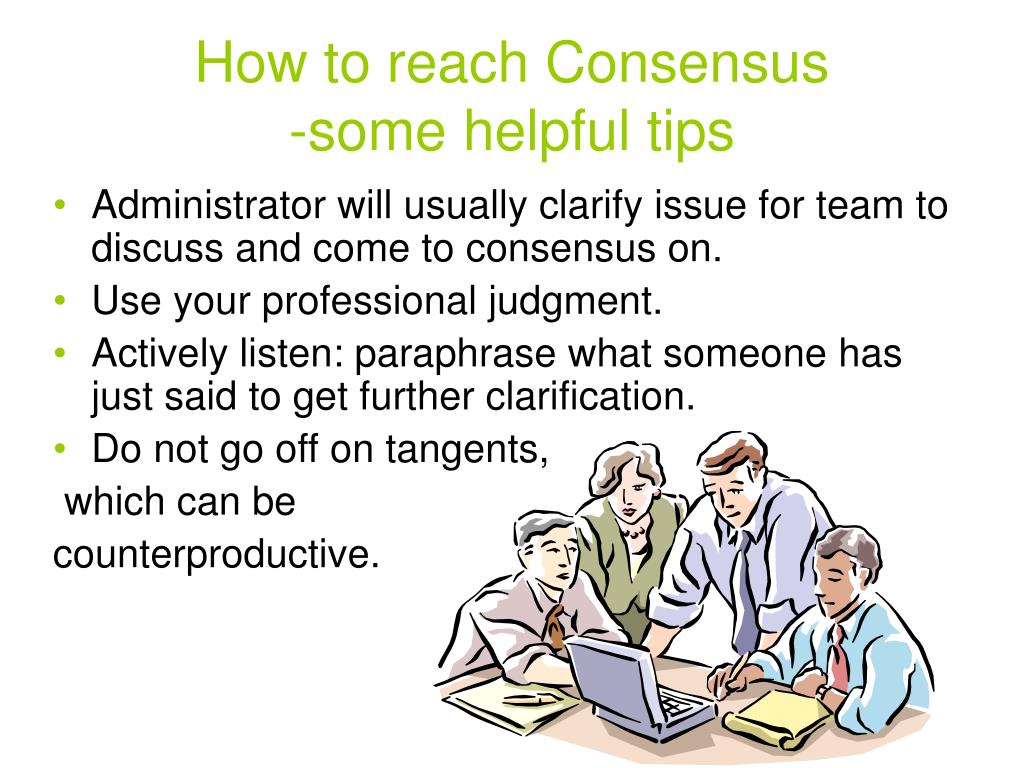 How to reach Consensus
-some helpful tips

• Administrator will usually clarify issue for team to discuss and come to consensus on.
• Use your professional judgment.
• Actively listen: paraphrase what someone has just said to get further clarification.
• Do not go off on tangents,
which can be
counterproductive.